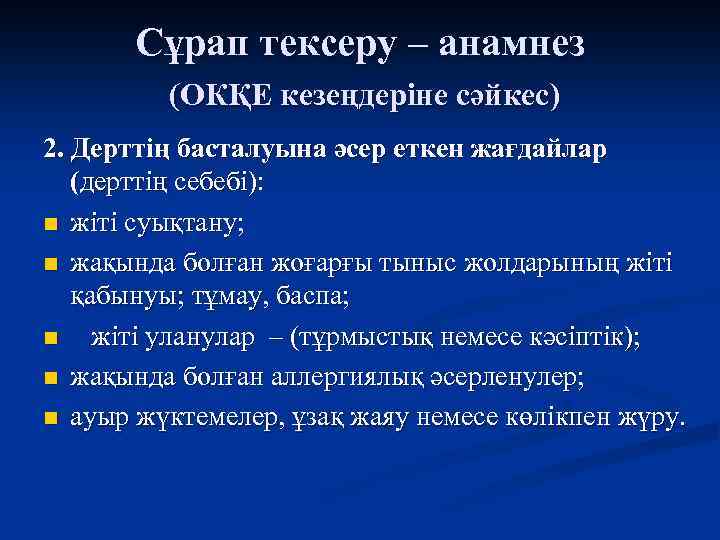 Сұрап тексеру – анамнез
(ОКҚЕ кезеңдеріне сәйкес)

2. Дерттің басталуына әсер еткен жағдайлар (дерттің себебі):

- жіті суықтану;
- жақында болған жоғарғы тыныс жолдарының жіті қабынуы; тұмау, баспа;
- жіті уланулар – (тұрмыстық немесе кәсіптік);
- жақында болған аллергиялық әсерленулер;
- ауыр жүктемелер, ұзақ жаяу немесе көлікпен жүру.